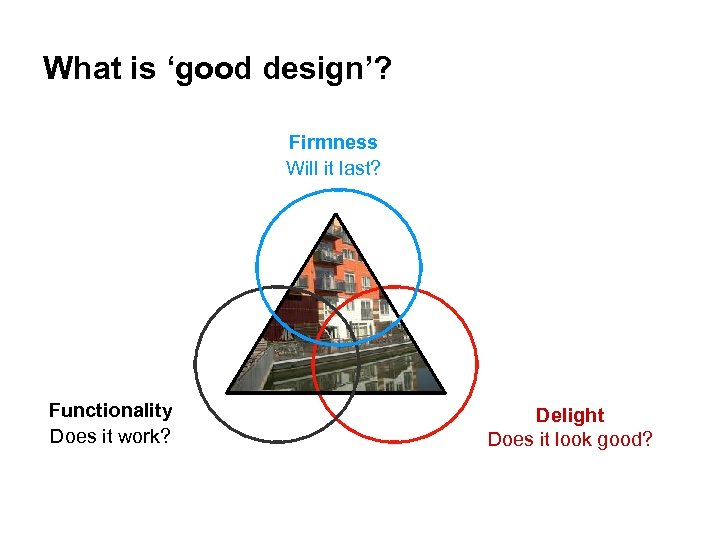 What is ‘good design’?

Firmness
Will it last?

Functionality
Does it work?

Delight
Does it look good?